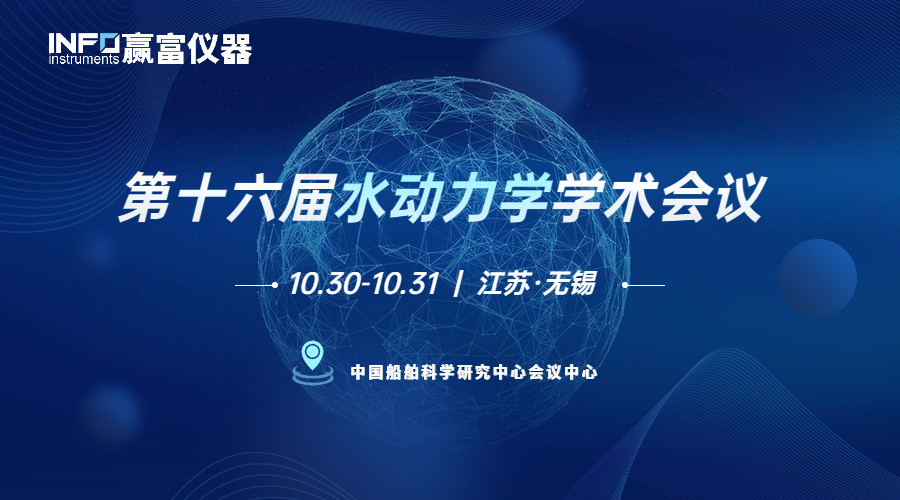 INFO instruments 赢富仪器

第十六届水动力学学术会议

10.30-10.31 | 江苏·无锡

中国船舶科学研究中心会议中心